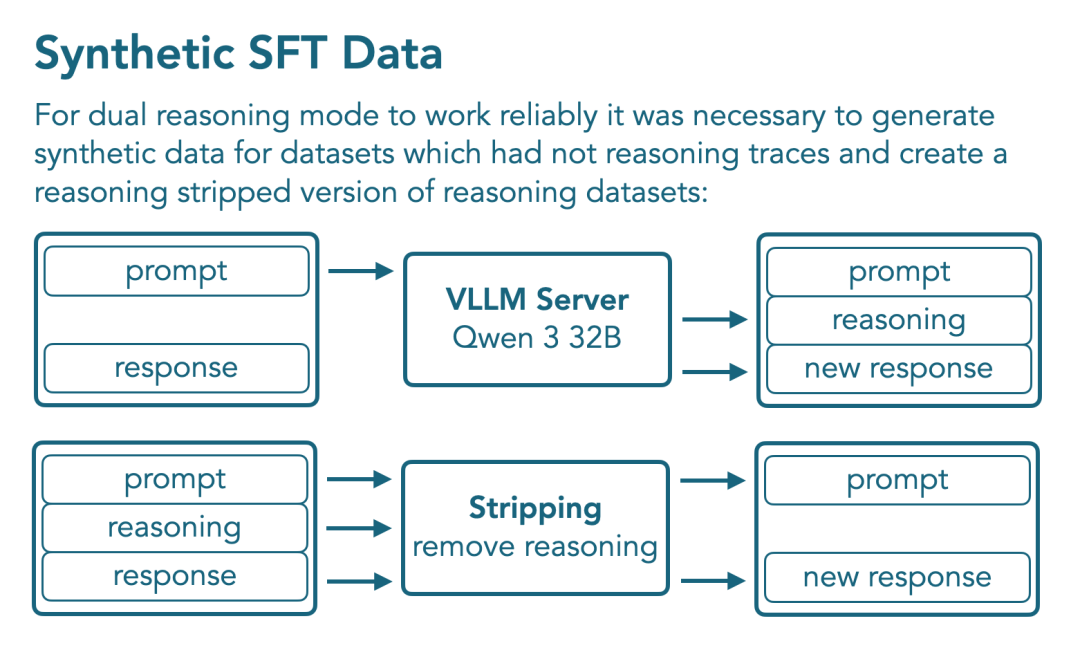 Synthetic SFT Data

For dual reasoning mode to work reliably it was necessary to generate synthetic data for datasets which had not reasoning traces and create a reasoning stripped version of reasoning datasets:

prompt

response

VLLM Server
Qwen 3 32B

prompt
reasoning
new response

prompt
reasoning
response

Stripping
remove reasoning

prompt

new response